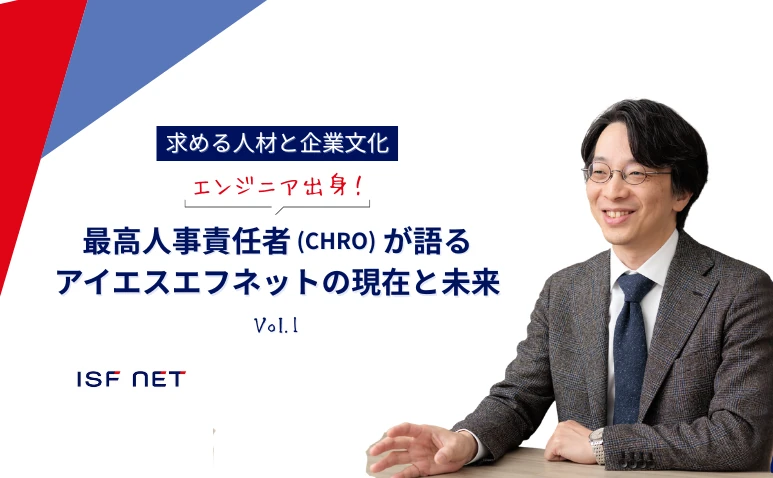 求める人材と企業文化

エンジニア出身！

最高人事責任者 (CHRO) が語る
アイエスエフネットの現在と未来

Vol.1

ISF NET